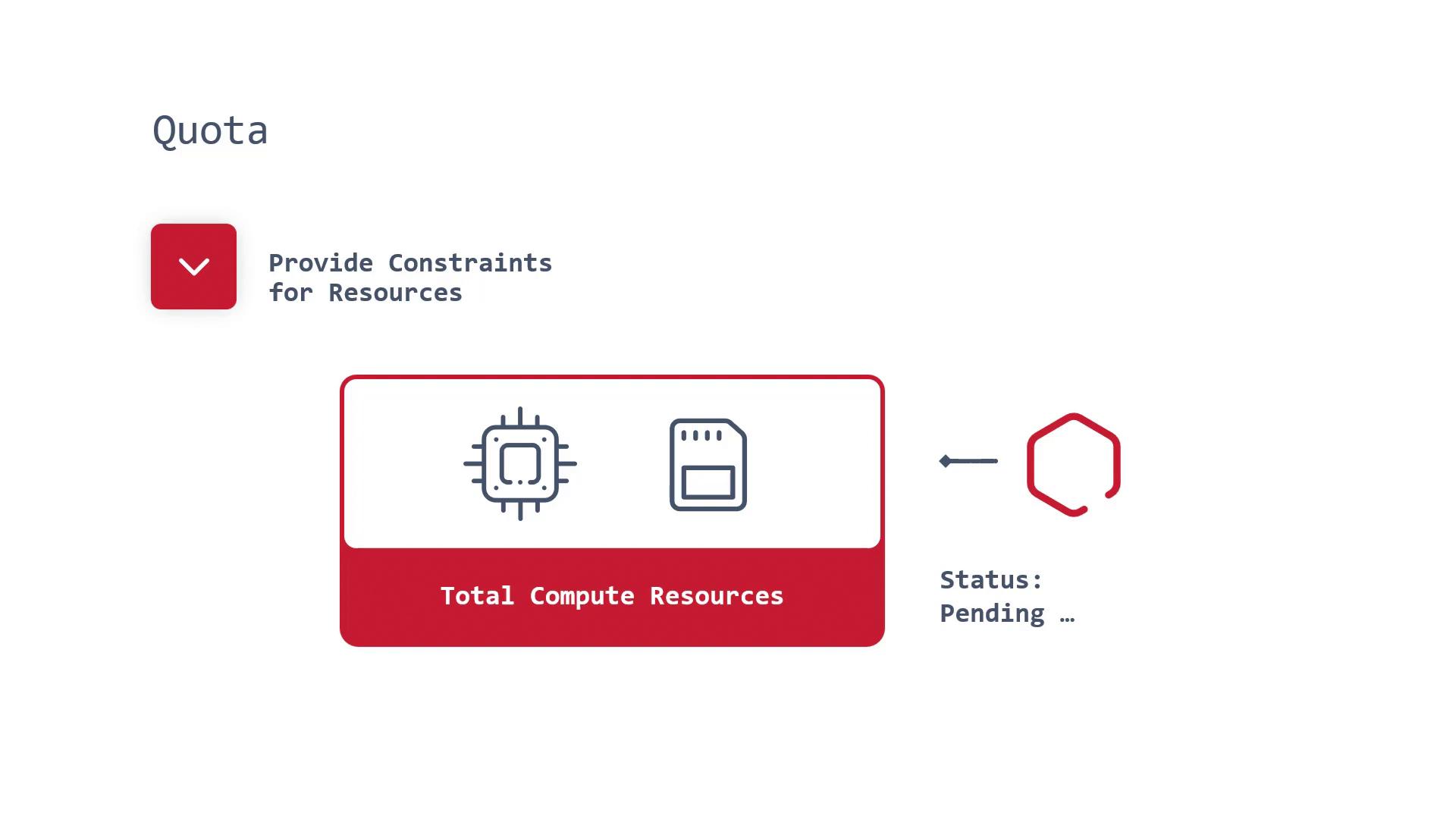 Quota

Provide Constraints for Resources

Total Compute Resources

Status:
Pending …